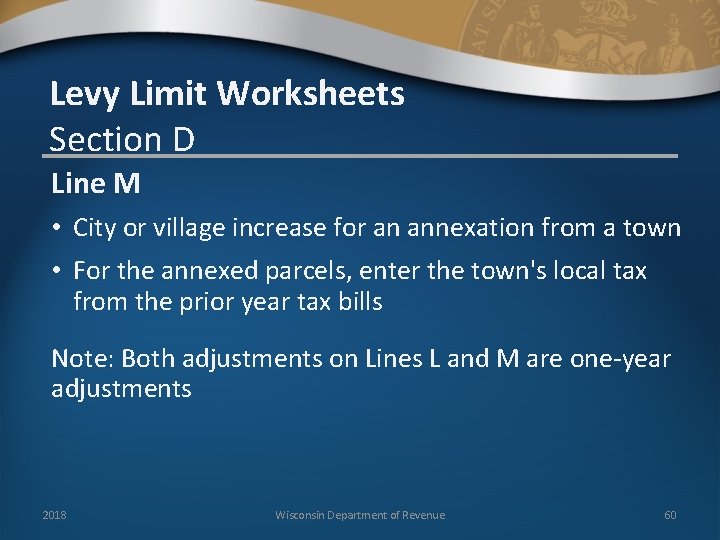 Levy Limit Worksheets
Section D

Line M

• City or village increase for an annexation from a town

• For the annexed parcels, enter the town's local tax from the prior year tax bills

Note: Both adjustments on Lines L and M are one-year adjustments

2018

Wisconsin Department of Revenue

60